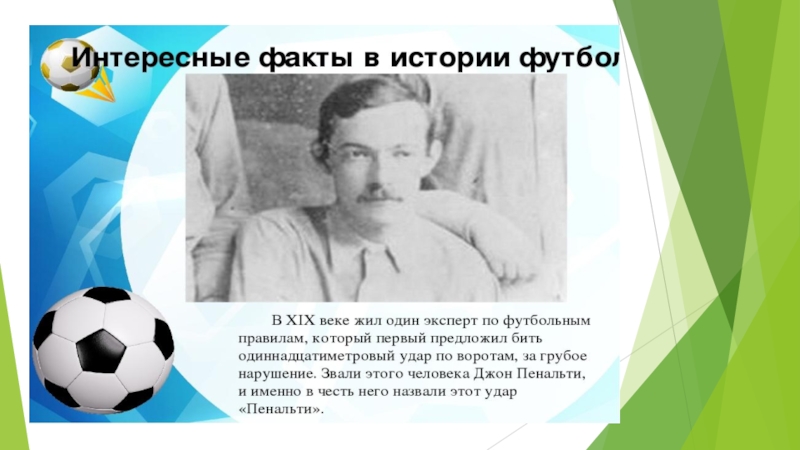 Интересные факты в истории футбол

В XIX веке жил один эксперт по футбольным правилам, который первый предложил бить одиннадцатиметровый удар по воротам, за грубое нарушение. Звали этого человека Джон Пенальти, и именно в честь него назвали этот удар «Пенальти».